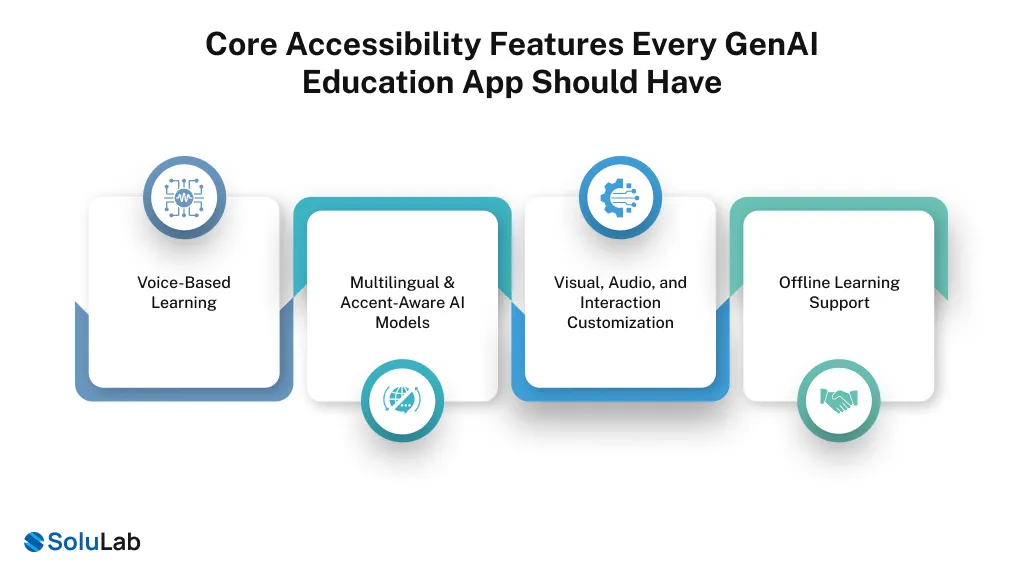 Core Accessibility Features Every GenAI Education App Should Have

Voice-Based Learning

Multilingual & Accent-Aware AI Models

Visual, Audio, and Interaction Customization

Offline Learning Support

SoluLab